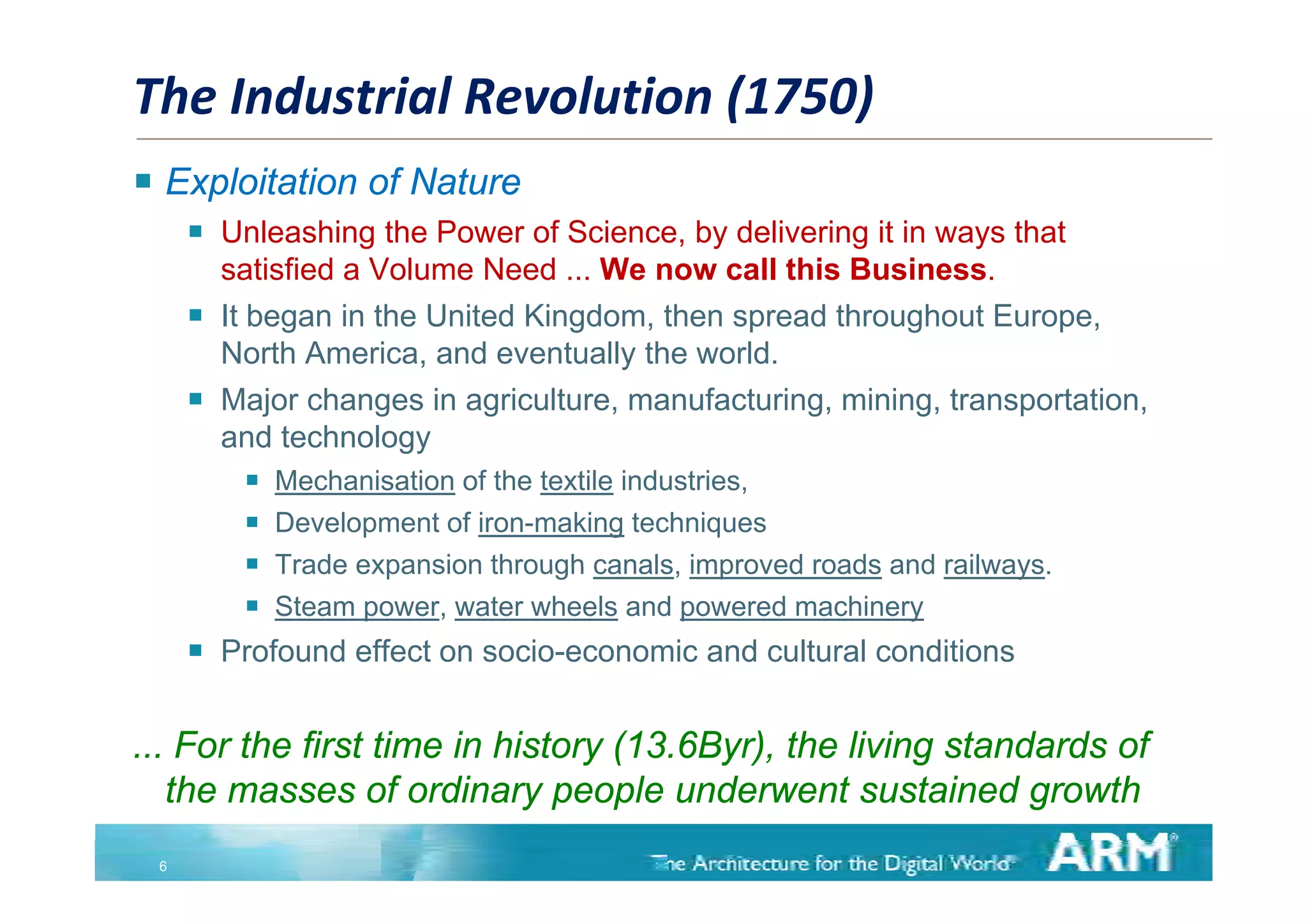 The Industrial Revolution (1750)

Exploitation of Nature

Unleashing the Power of Science, by delivering it in ways that satisfied a Volume Need ... We now call this Business.

It began in the United Kingdom, then spread throughout Europe, North America, and eventually the world.

Major changes in agriculture, manufacturing, mining, transportation, and technology

Mechanisation of the textile industries,

Development of iron-making techniques

Trade expansion through canals, improved roads and railways.

Steam power, water wheels and powered machinery

Profound effect on socio-economic and cultural conditions

... For the first time in history (13.6Byr), the living standards of the masses of ordinary people underwent sustained growth

6

The Architecture for the Digital World ARM®